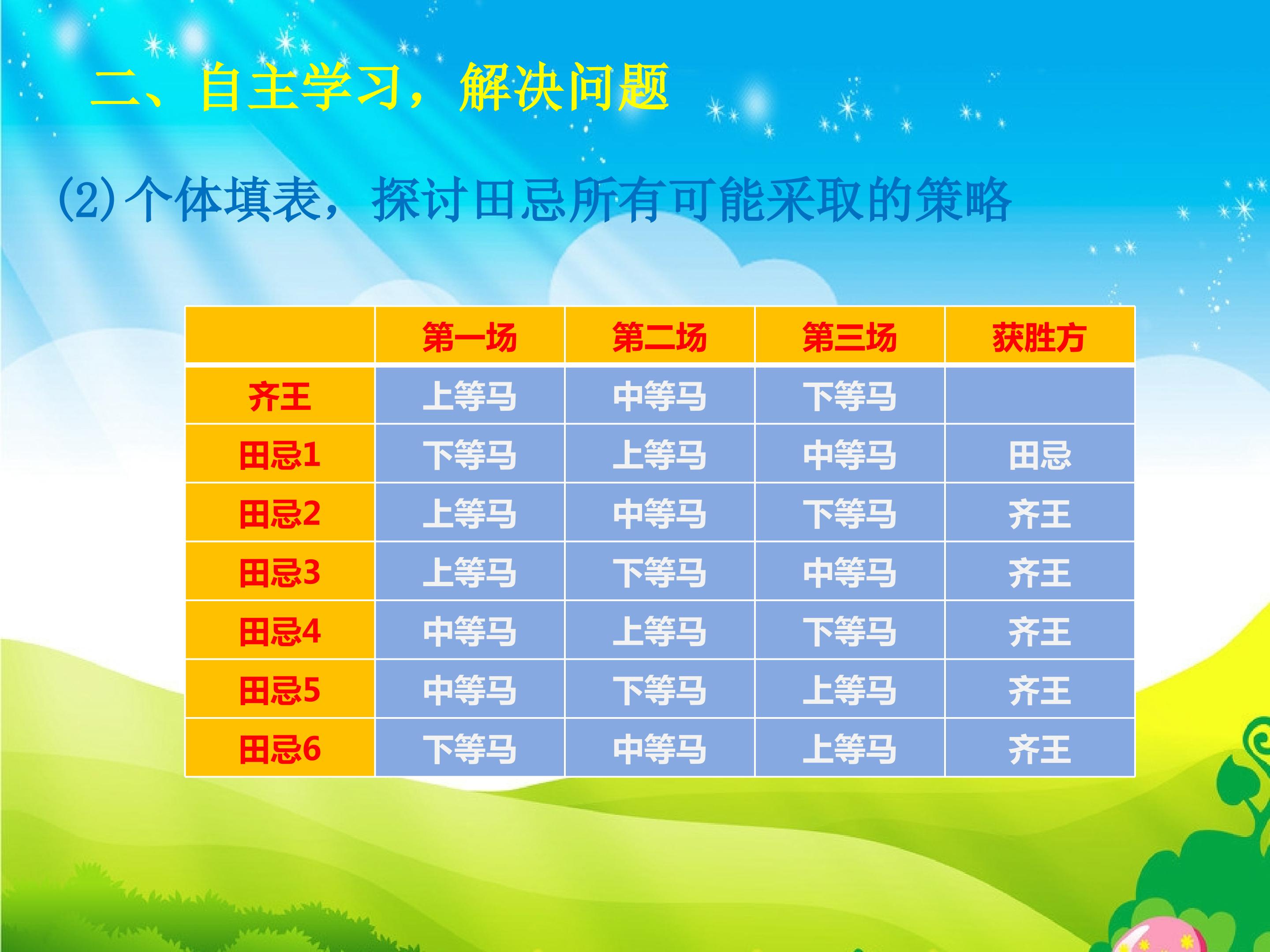 二、自主学习，解决问题

(2)个体填表，探讨田忌所有可能采取的策略

| | 第一场 | 第二场 | 第三场 | 获胜方 |
|---|---|---|---|---|
| 齐王 | 上等马 | 中等马 | 下等马 | |
| 田忌1 | 下等马 | 上等马 | 中等马 | 田忌 |
| 田忌2 | 上等马 | 中等马 | 下等马 | 齐王 |
| 田忌3 | 上等马 | 下等马 | 中等马 | 齐王 |
| 田忌4 | 中等马 | 上等马 | 下等马 | 齐王 |
| 田忌5 | 中等马 | 下等马 | 上等马 | 齐王 |
| 田忌6 | 下等马 | 中等马 | 上等马 | 齐王 |